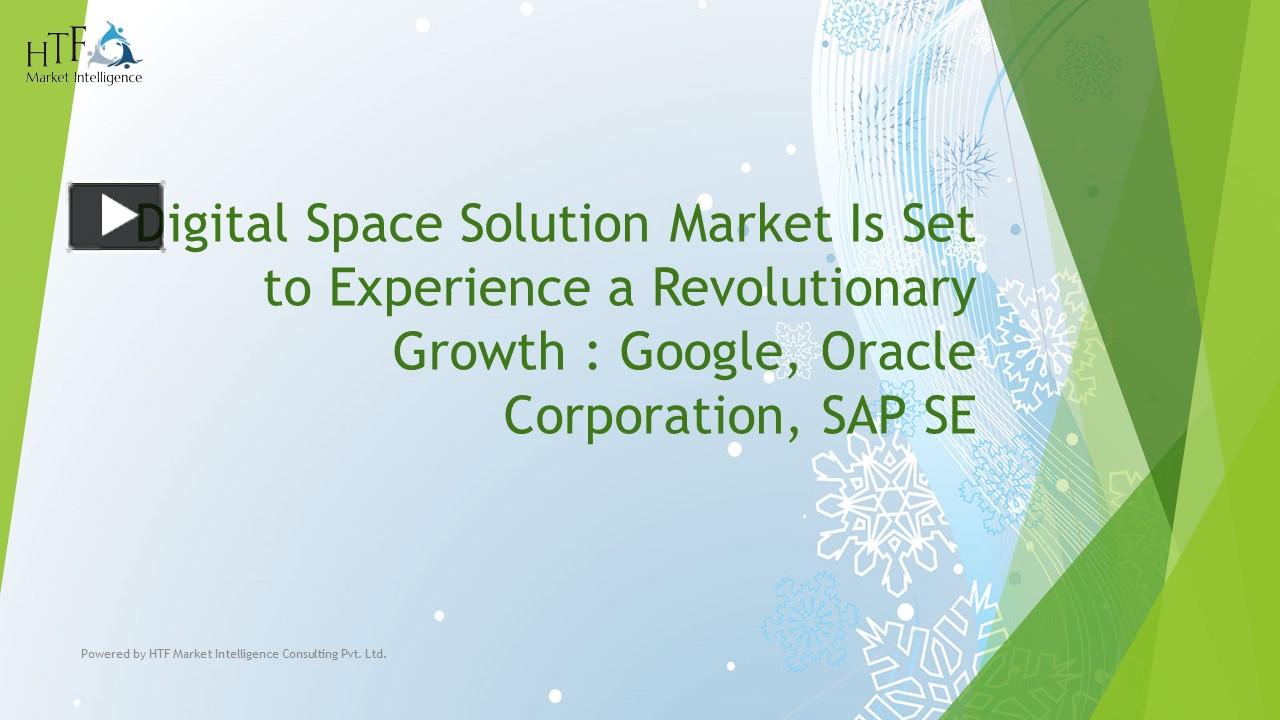 HTF
Market Intelligence

Digital Space Solution Market Is Set to Experience a Revolutionary Growth : Google, Oracle Corporation, SAP SE

Powered by HTF Market Intelligence Consulting Pvt. Ltd.